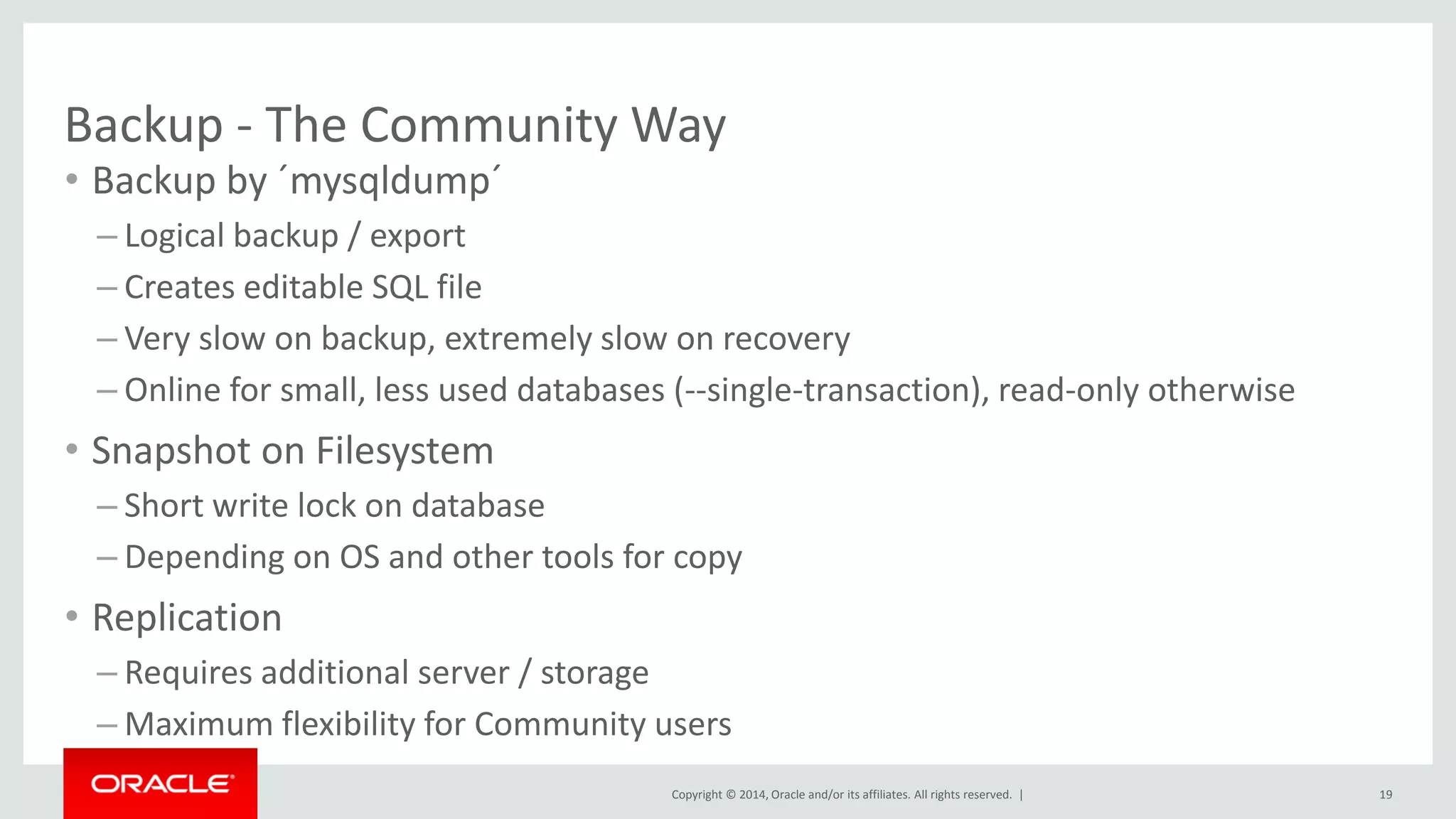 Backup - The Community Way

• Backup by ´mysqldump´
– Logical backup / export
– Creates editable SQL file
– Very slow on backup, extremely slow on recovery
– Online for small, less used databases (--single-transaction), read-only otherwise

• Snapshot on Filesystem
– Short write lock on database
– Depending on OS and other tools for copy

• Replication
– Requires additional server / storage
– Maximum flexibility for Community users

ORACLE®

Copyright © 2014, Oracle and/or its affiliates. All rights reserved. |

19